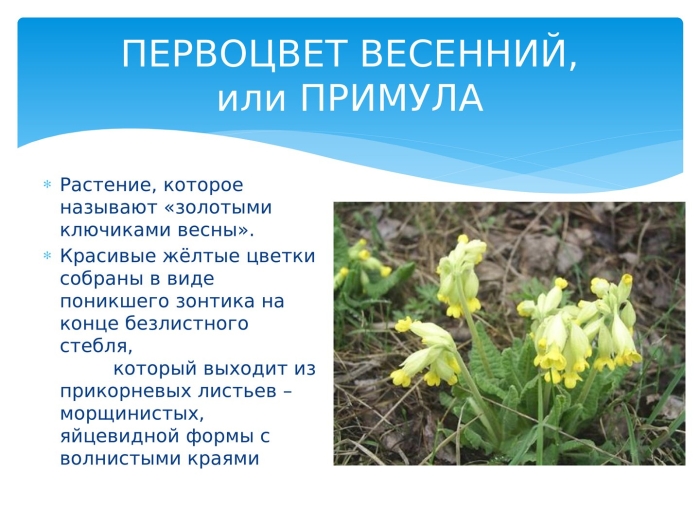 ПЕРВОЦВЕТ ВЕСЕННИЙ, или ПРИМУЛА

Растение, которое называют «золотыми ключиками весны».

Красивые жёлтые цветки собраны в виде поникшего зонтика на конце безлистного стебля,

который выходит из прикорневых листьев – морщинистых, яйцевидной формы с волнистыми краями